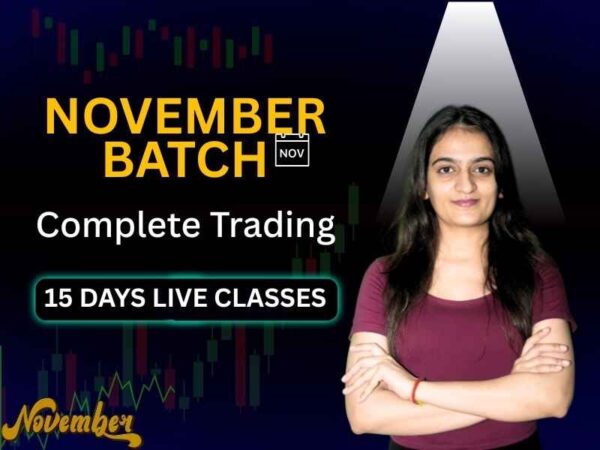 NOVEMBER BATCH

NOV

Complete Trading

15 DAYS LIVE CLASSES

November